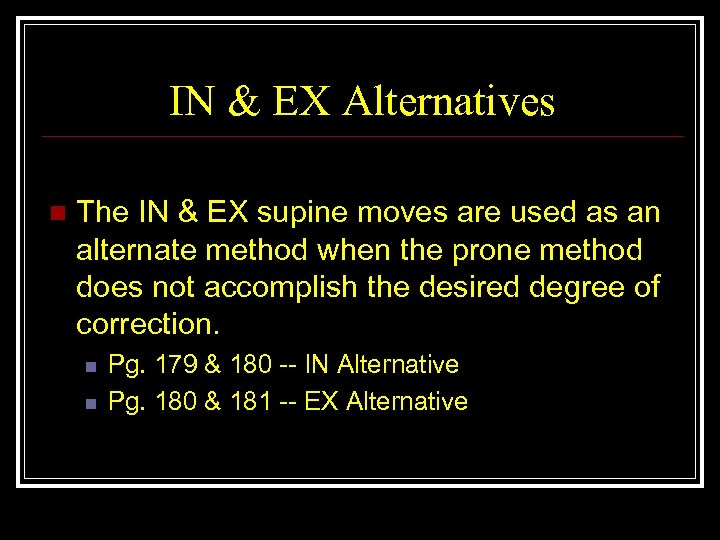 IN & EX Alternatives

The IN & EX supine moves are used as an alternate method when the prone method does not accomplish the desired degree of correction.

Pg. 179 & 180 -- IN Alternative
Pg. 180 & 181 -- EX Alternative